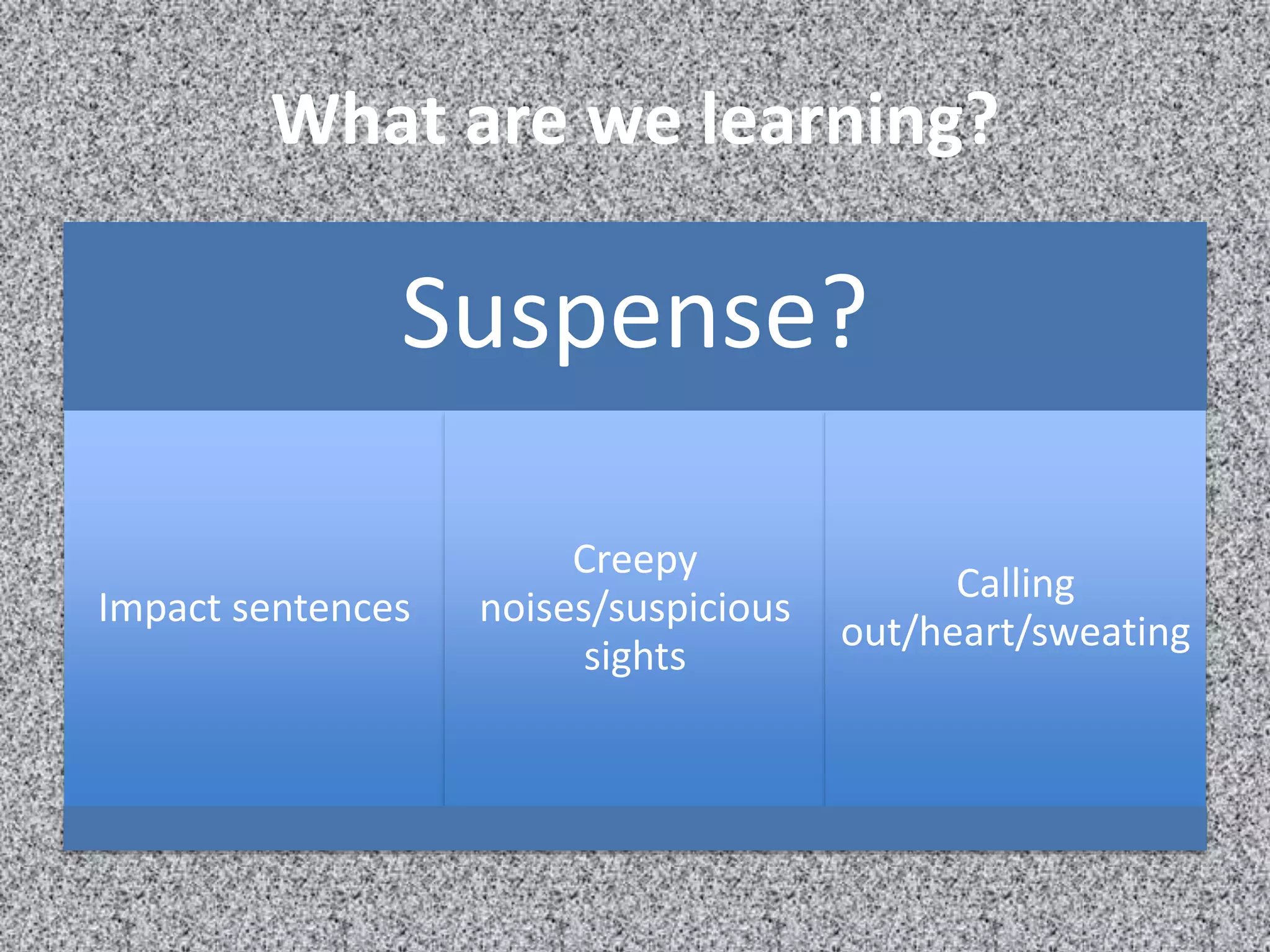 What are we learning?

Suspense?

Impact sentences

Creepy noises/suspicious sights

Calling out/heart/sweating